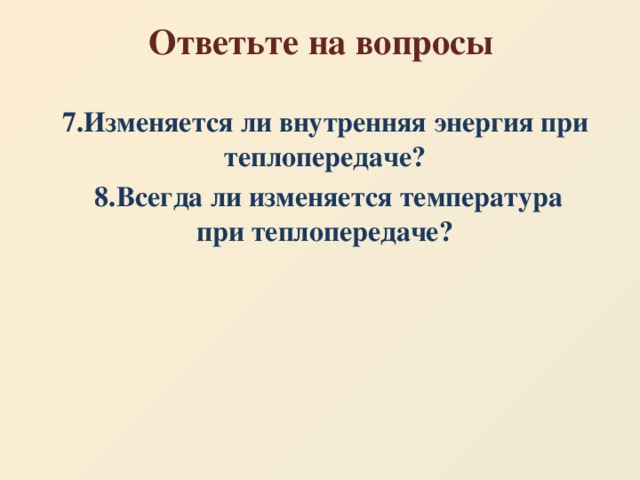 Ответьте на вопросы

7.Изменяется ли внутренняя энергия при теплопередаче?

8.Всегда ли изменяется температура при теплопередаче?